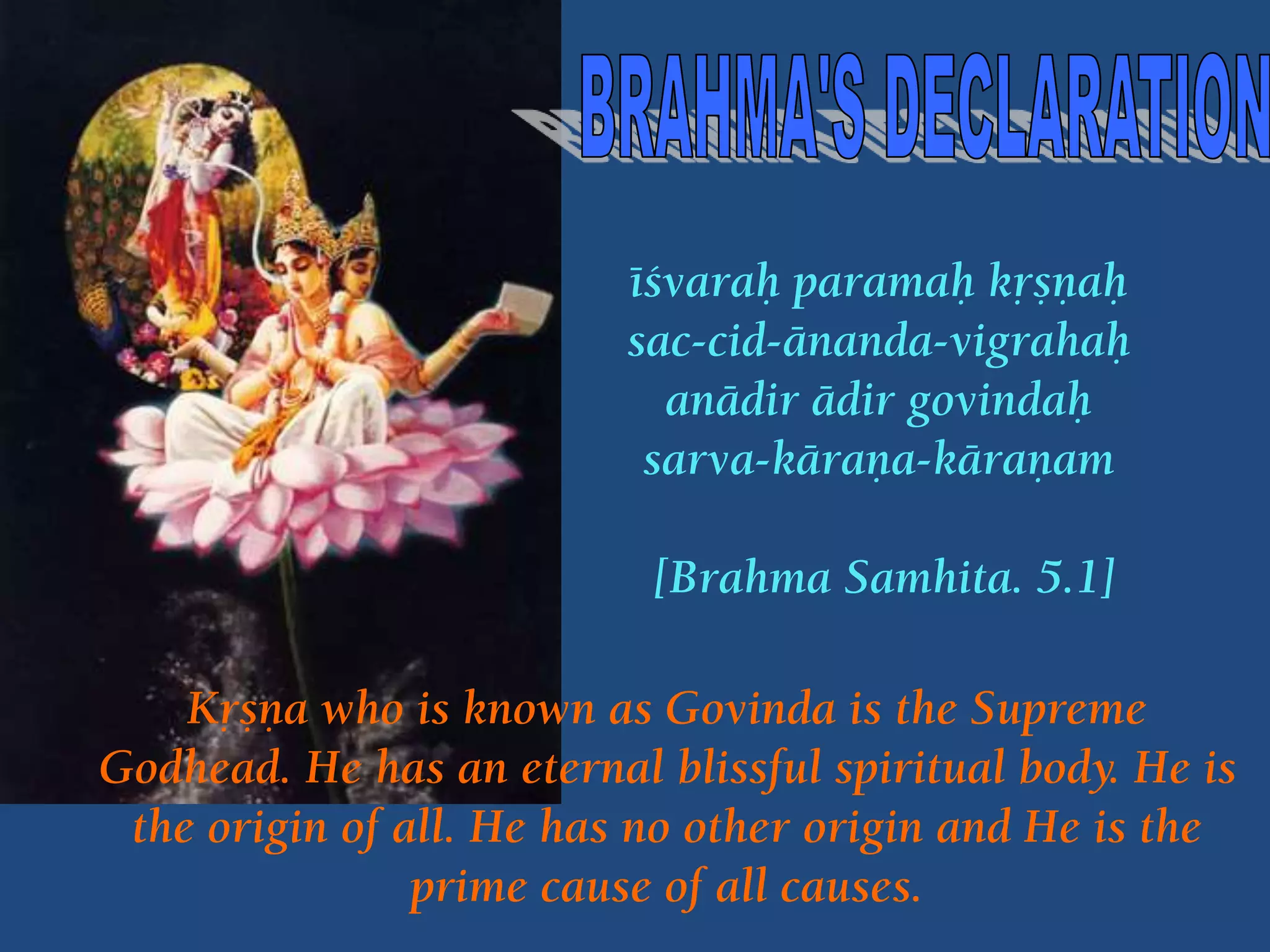 BRAHMA'S DECLARATION

īśvaraḥ paramaḥ kṛṣṇaḥ
sac-cid-ānanda-vigrahaḥ
anādir ādir govindaḥ
sarva-kāraṇa-kāraṇam

[Brahma Samhita. 5.1]

Kṛṣṇa who is known as Govinda is the Supreme Godhead. He has an eternal blissful spiritual body. He is the origin of all. He has no other origin and He is the prime cause of all causes.